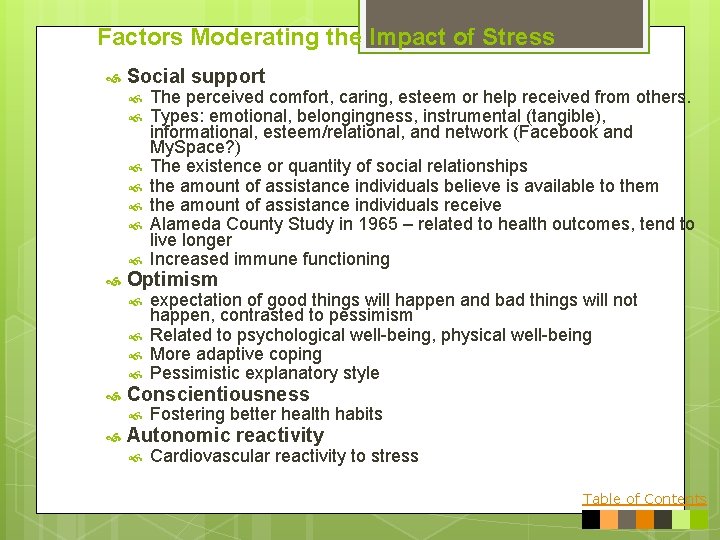 Factors Moderating the Impact of Stress

Social support

The perceived comfort, caring, esteem or help received from others.

Types: emotional, belongingness, instrumental (tangible), informational, esteem/relational, and network (Facebook and MySpace?)

The existence or quantity of social relationships

the amount of assistance individuals believe is available to them

the amount of assistance individuals receive

Alameda County Study in 1965 – related to health outcomes, tend to live longer

Increased immune functioning

Optimism

expectation of good things will happen and bad things will not happen, contrasted to pessimism

Related to psychological well-being, physical well-being

More adaptive coping

Pessimistic explanatory style

Conscientiousness

Fostering better health habits

Autonomic reactivity

Cardiovascular reactivity to stress

Table of Contents